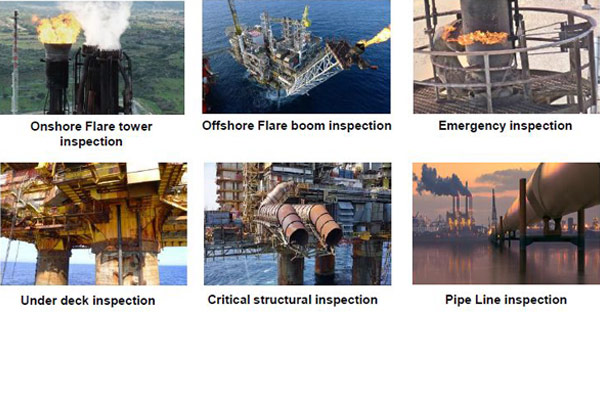 Onshore Flare tower inspection

Offshore Flare boom inspection

Emergency inspection

Under deck inspection

Critical structural inspection

Pipe Line inspection